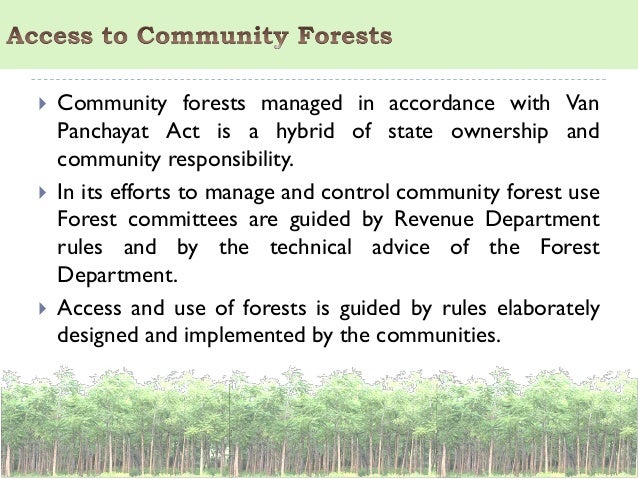 Access to Community Forests

Community forests managed in accordance with Van Panchayat Act is a hybrid of state ownership and community responsibility.

In its efforts to manage and control community forest use Forest committees are guided by Revenue Department rules and by the technical advice of the Forest Department.

Access and use of forests is guided by rules elaborately designed and implemented by the communities.